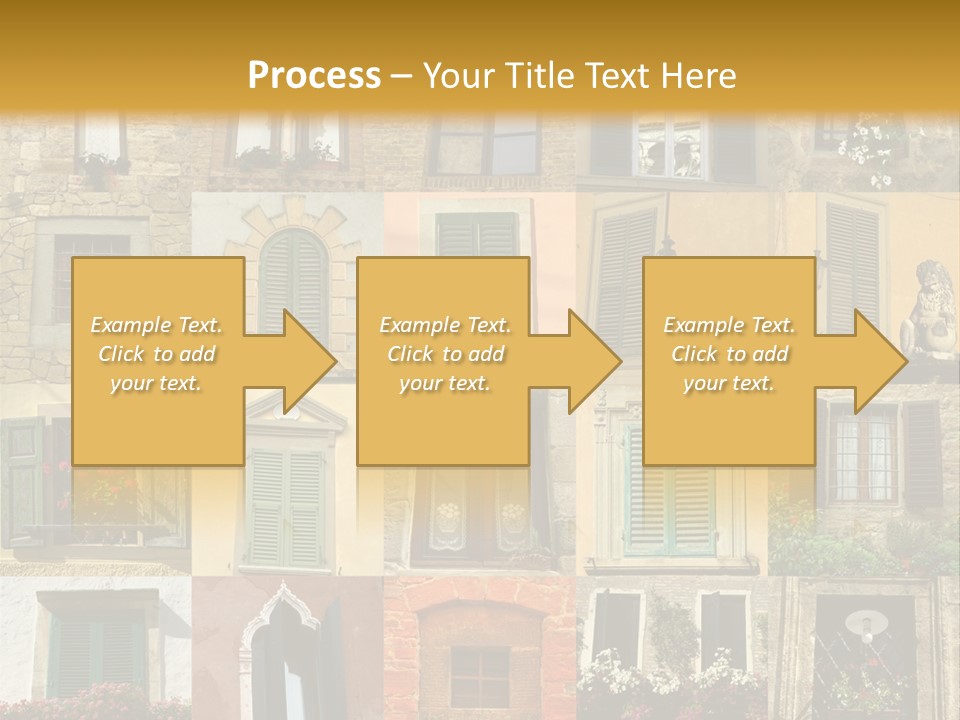 Process – Your Title Text Here

Example Text. Click to add your text.

Example Text. Click to add your text.

Example Text. Click to add your text.